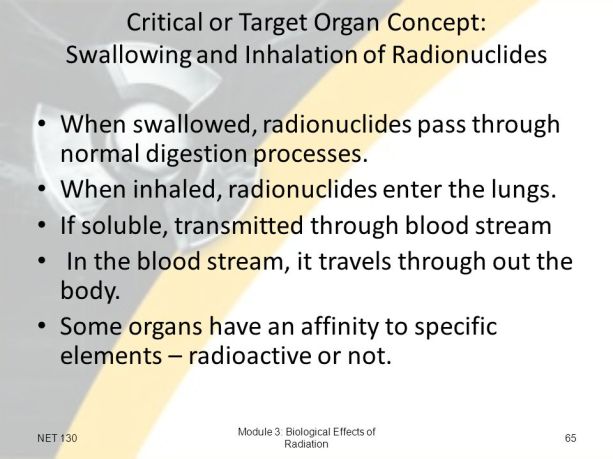 Critical or Target Organ Concept: Swallowing and Inhalation of Radionuclides

• When swallowed, radionuclides pass through normal digestion processes.
• When inhaled, radionuclides enter the lungs.
• If soluble, transmitted through blood stream
• In the blood stream, it travels through out the body.
• Some organs have an affinity to specific elements – radioactive or not.

NET 130

Module 3: Biological Effects of Radiation

65